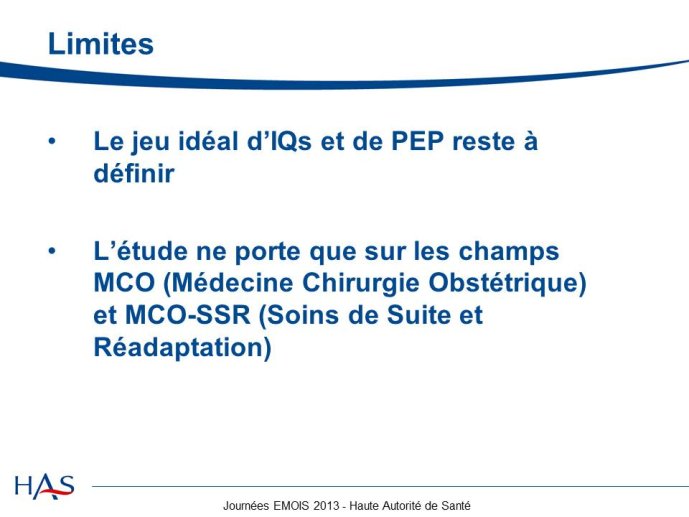 Limites

• Le jeu idéal d'IQs et de PEP reste à définir

• L'étude ne porte que sur les champs MCO (Médecine Chirurgie Obstétrique) et MCO-SSR (Soins de Suite et Réadaptation)

HAS

Journées EMOIS 2013 - Haute Autorité de Santé